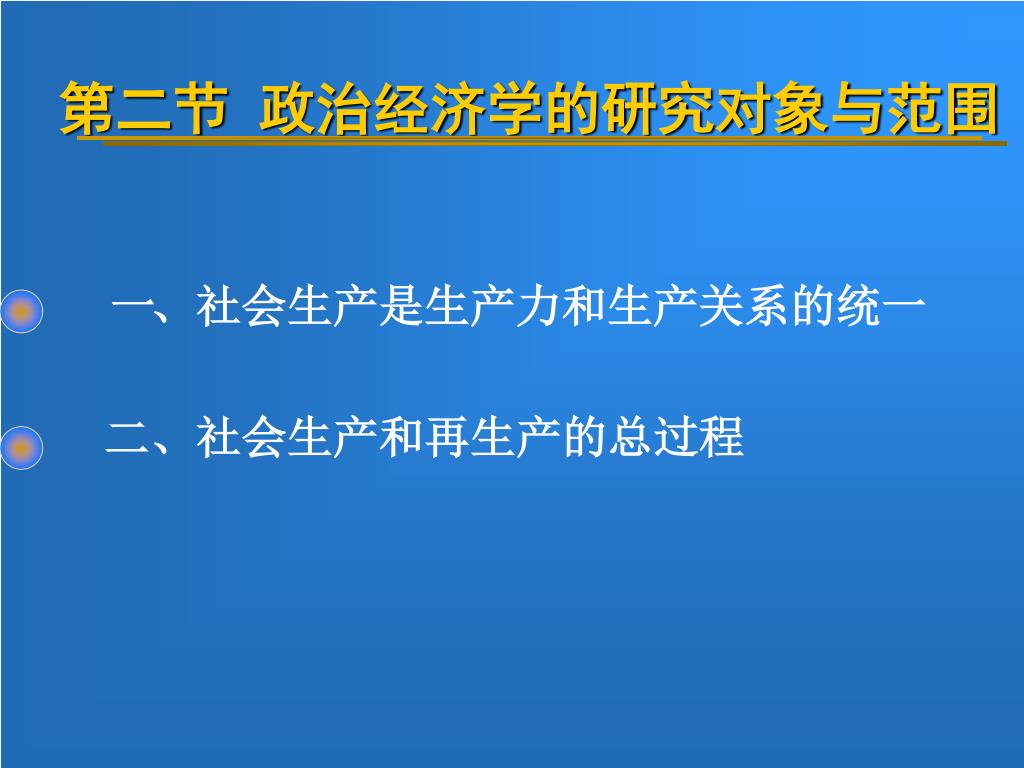 第二节 政治经济学的研究对象与范围

一、社会生产是生产力和生产关系的统一

二、社会生产和再生产的总过程